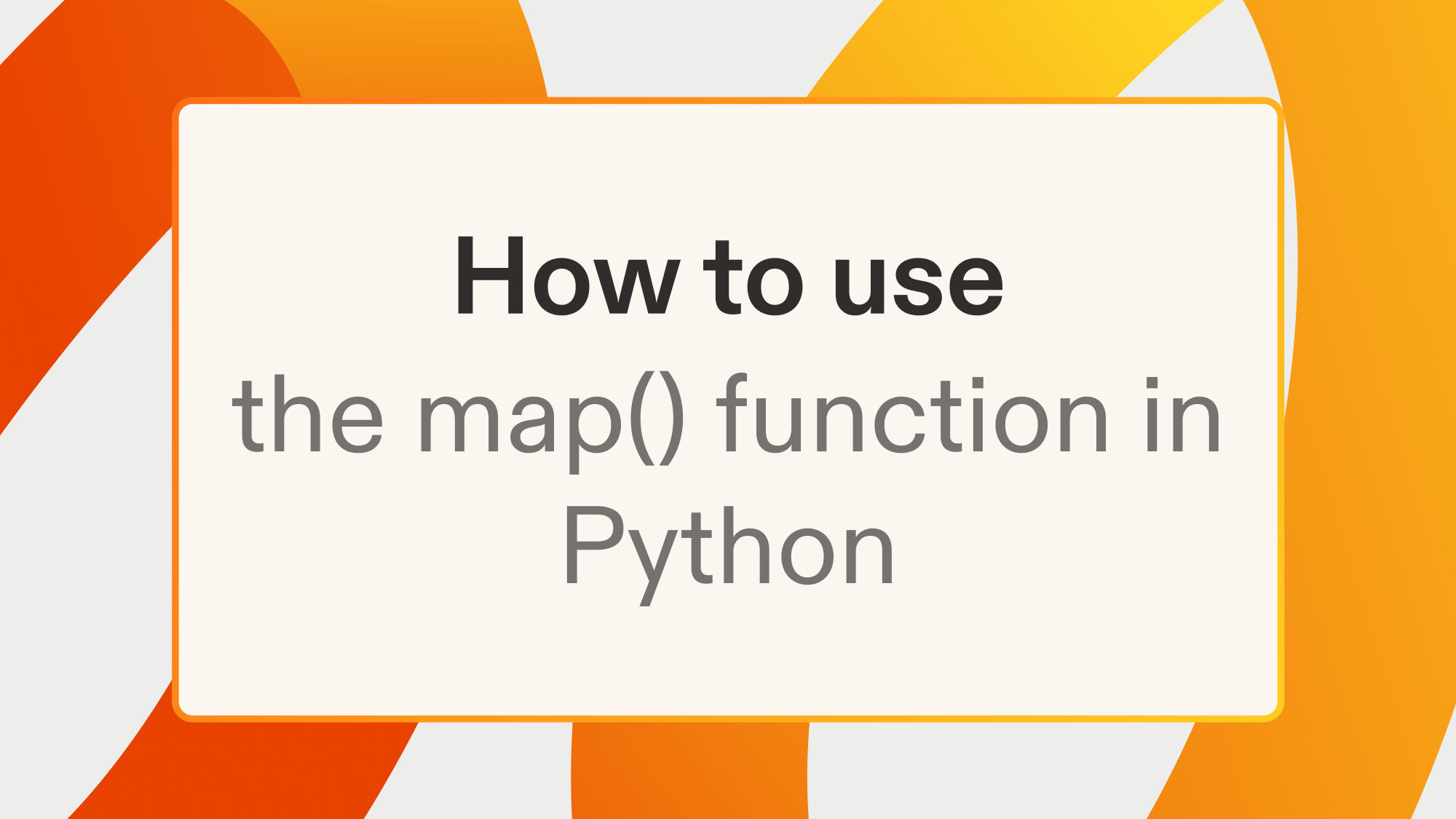 How to use

the map() function in Python